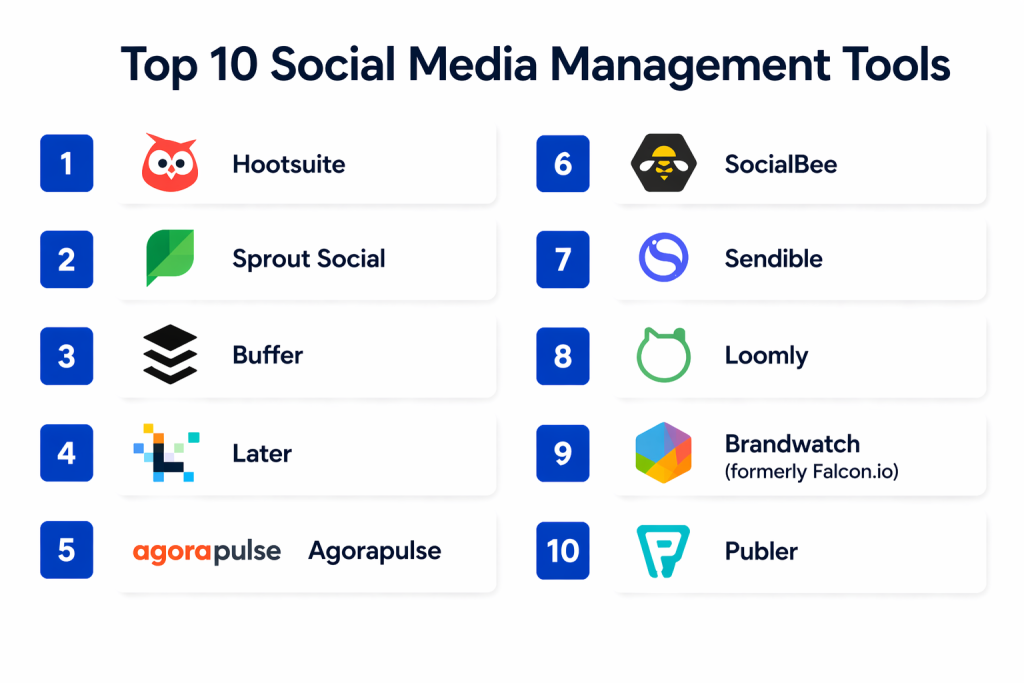 Top 10 Social Media Management Tools

1 Hootsuite

2 Sprout Social

3 Buffer

4 Later

5 agorapulse Agorapulse

6 SocialBee

7 Sendible

8 Loomly

9 Brandwatch (formerly Falcon.io)

10 Publer